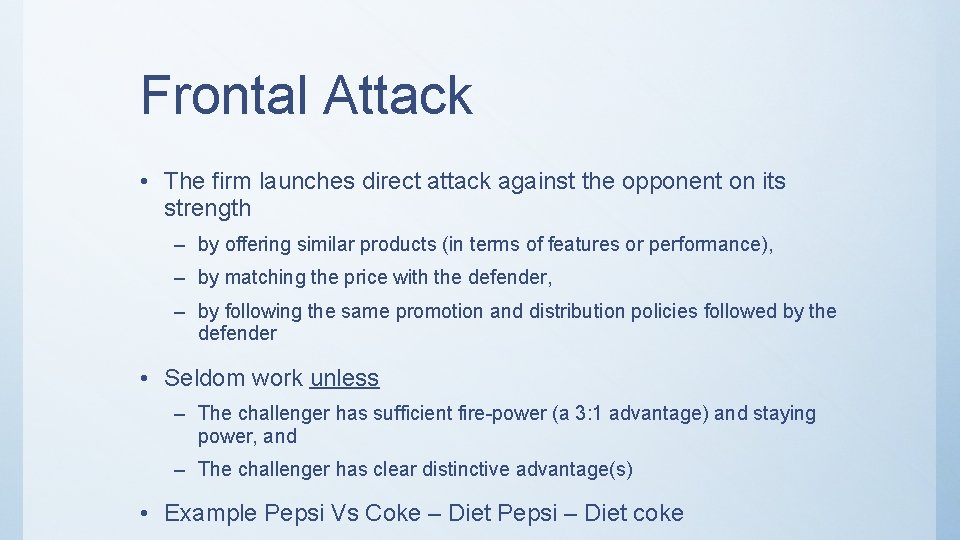 Frontal Attack

• The firm launches direct attack against the opponent on its strength

– by offering similar products (in terms of features or performance),

– by matching the price with the defender,

– by following the same promotion and distribution policies followed by the defender

• Seldom work unless

– The challenger has sufficient fire-power (a 3:1 advantage) and staying power, and

– The challenger has clear distinctive advantage(s)

• Example Pepsi Vs Coke – Diet Pepsi – Diet coke